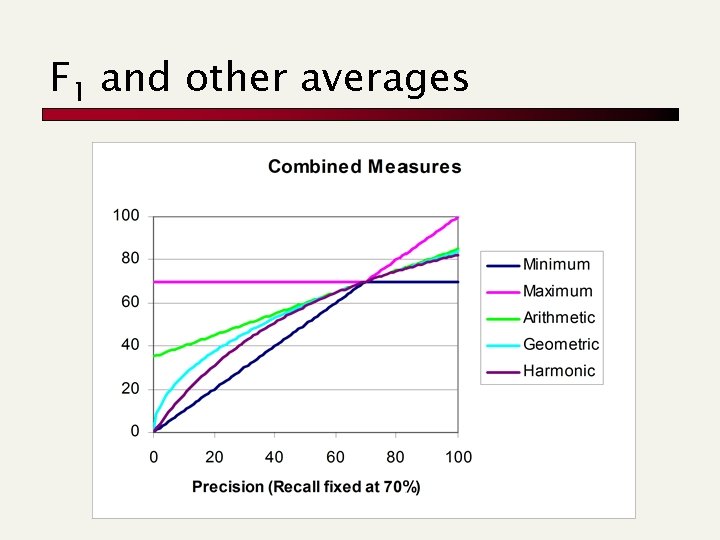 $F_1$ and other averages

Combined Measures

100
80
60
40
20
0

0 20 40 60 80 100

Precision (Recall fixed at 70%)

Minimum
Maximum
Arithmetic
Geometric
Harmonic